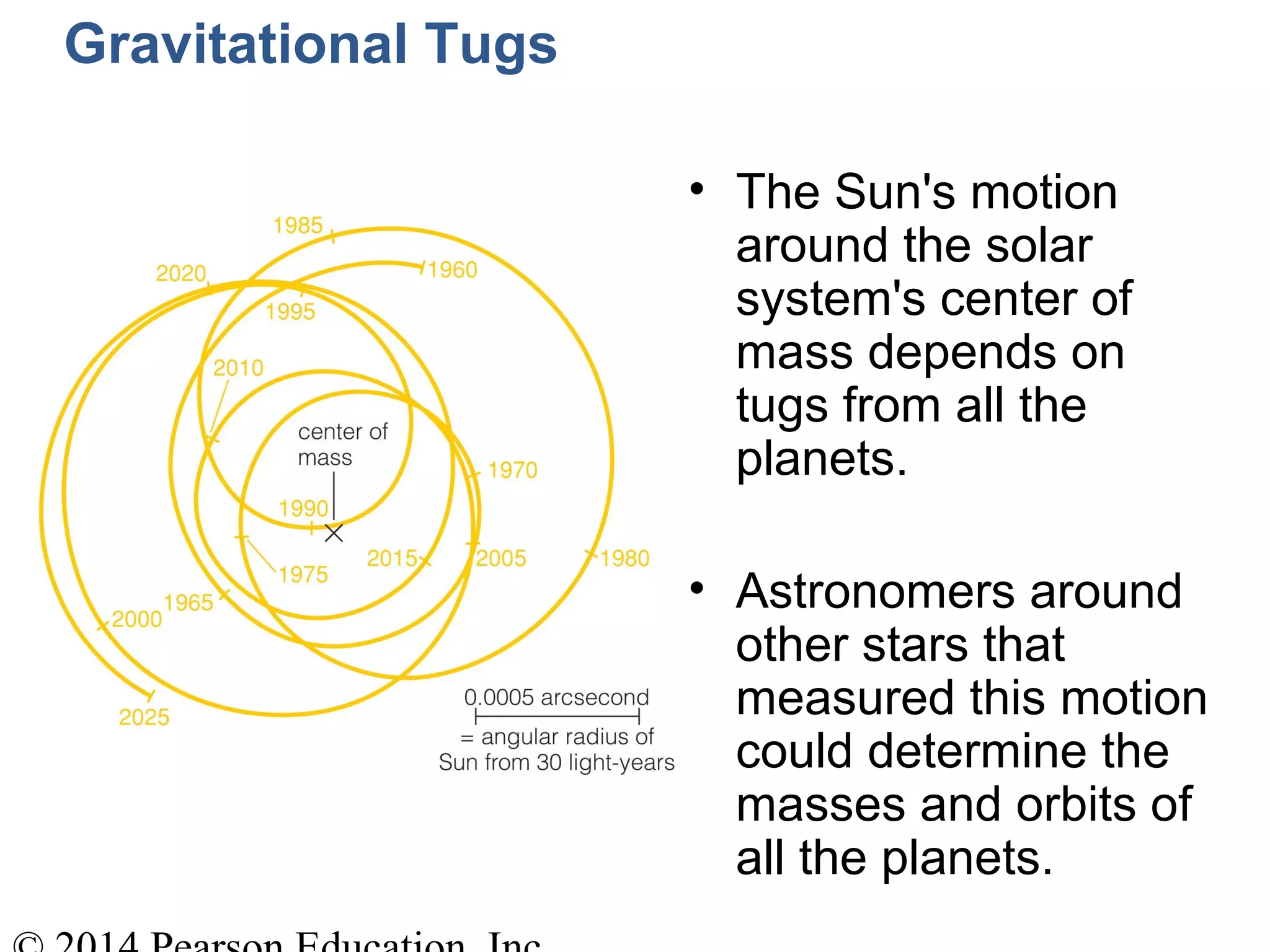 Gravitational Tugs

1985
2020
1960
1995
2010
center of mass
1970
1990
2015
2005
1980
1975
1965
2000
2025
0.0005 arcsecond
= angular radius of Sun from 30 light-years

• The Sun's motion around the solar system's center of mass depends on tugs from all the planets.

• Astronomers around other stars that measured this motion could determine the masses and orbits of all the planets.

© 2014 Pearson Education, Inc.